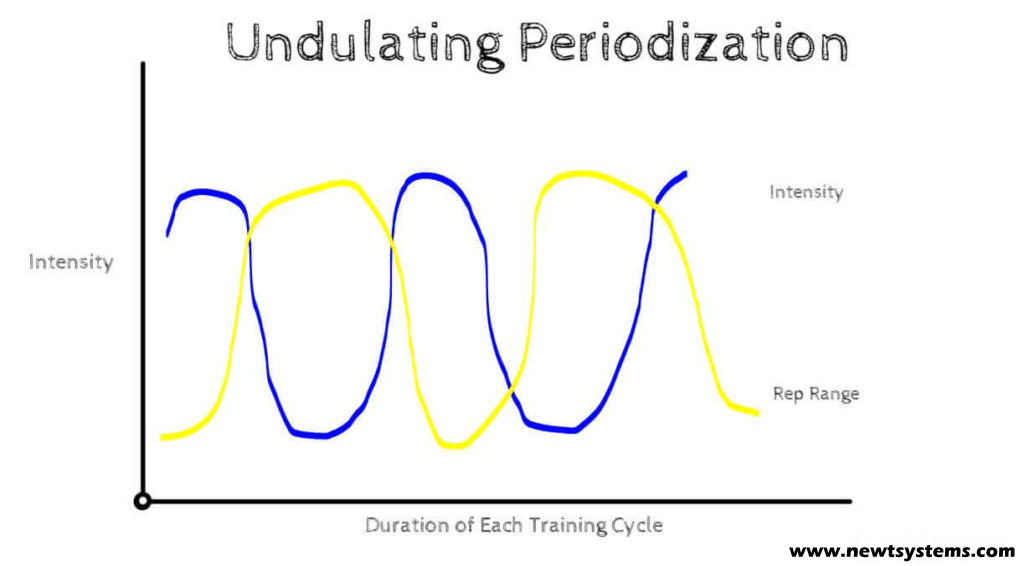 Undulating Periodization

Intensity

Intensity

Rep Range

Duration of Each Training Cycle

www.newtsystems.com